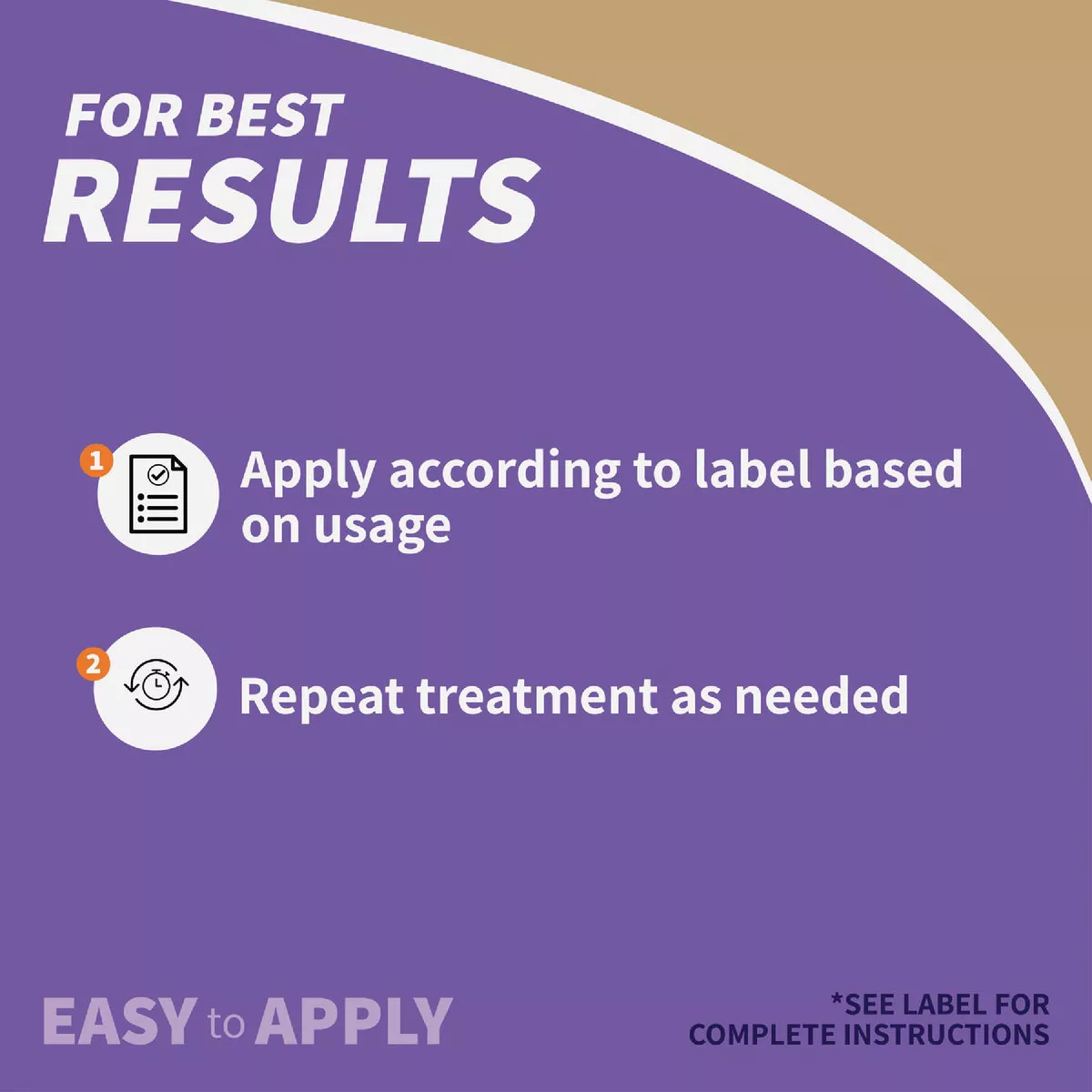 FOR BEST
RESULTS

1 Apply according to label based on usage

2 Repeat treatment as needed

EASY to APPLY

*SEE LABEL FOR COMPLETE INSTRUCTIONS